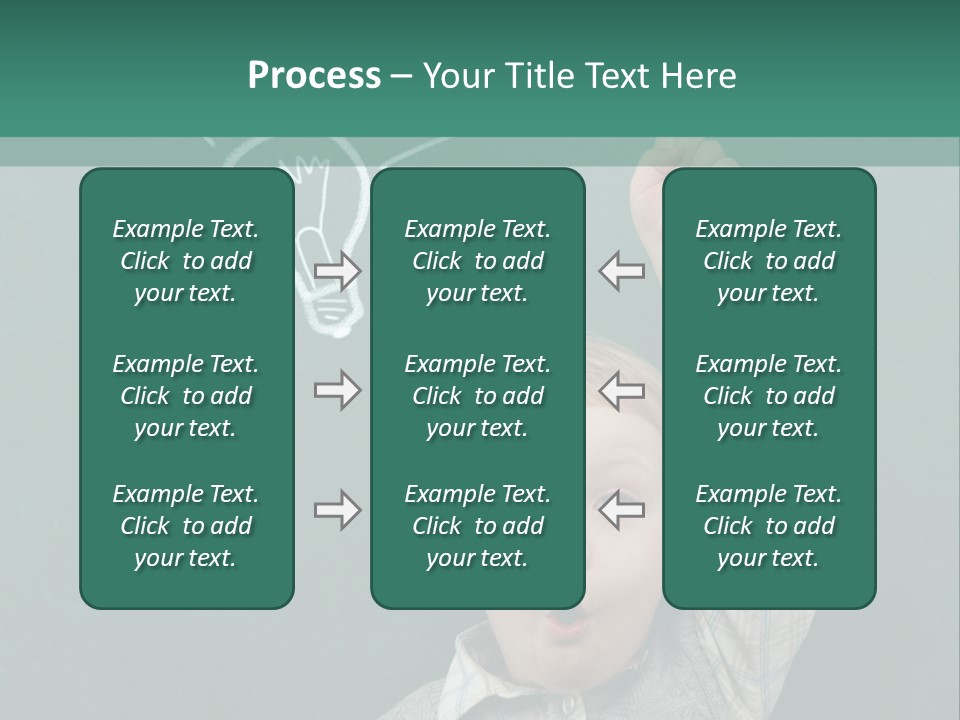 Process – Your Title Text Here

Example Text. Click to add your text.

Example Text. Click to add your text.

Example Text. Click to add your text.

Example Text. Click to add your text.

Example Text. Click to add your text.

Example Text. Click to add your text.

Example Text. Click to add your text.

Example Text. Click to add your text.

Example Text. Click to add your text.